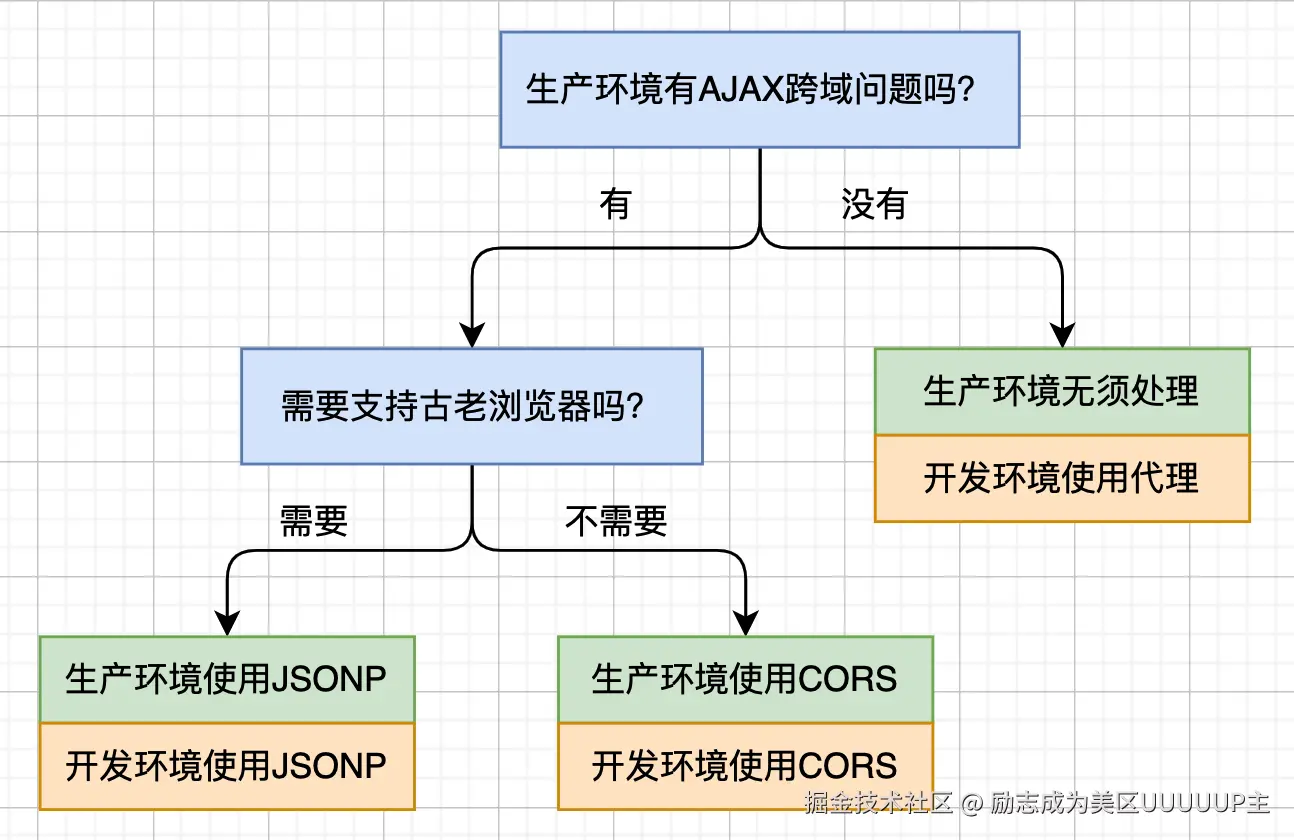 生产环境有AJAX跨域问题吗?

有

没有

需要支持古老浏览器吗?

生产环境无须处理

开发环境使用代理

需要

不需要

生产环境使用JSONP

开发环境使用JSONP

生产环境使用CORS

开发环境使用CORS

掘金技术社区 @ 励志成为美区UUUUUP主